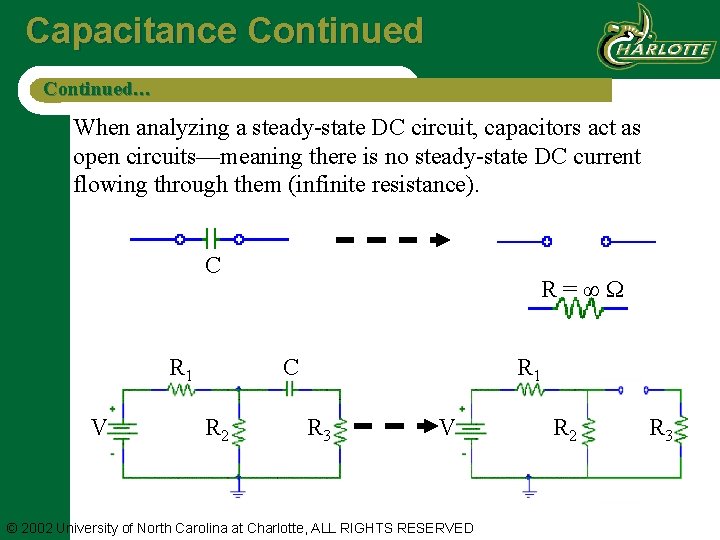 Capacitance Continued

CHARLOTTE

Continued…

When analyzing a steady-state DC circuit, capacitors act as open circuits—meaning there is no steady-state DC current flowing through them (infinite resistance).

C

$R = \infty\ \Omega$

$R_1$ C

+
V
-

$R_2$ $R_3$

$R_1$

+
V
-

$R_2$ $R_3$

© 2002 University of North Carolina at Charlotte, ALL RIGHTS RESERVED